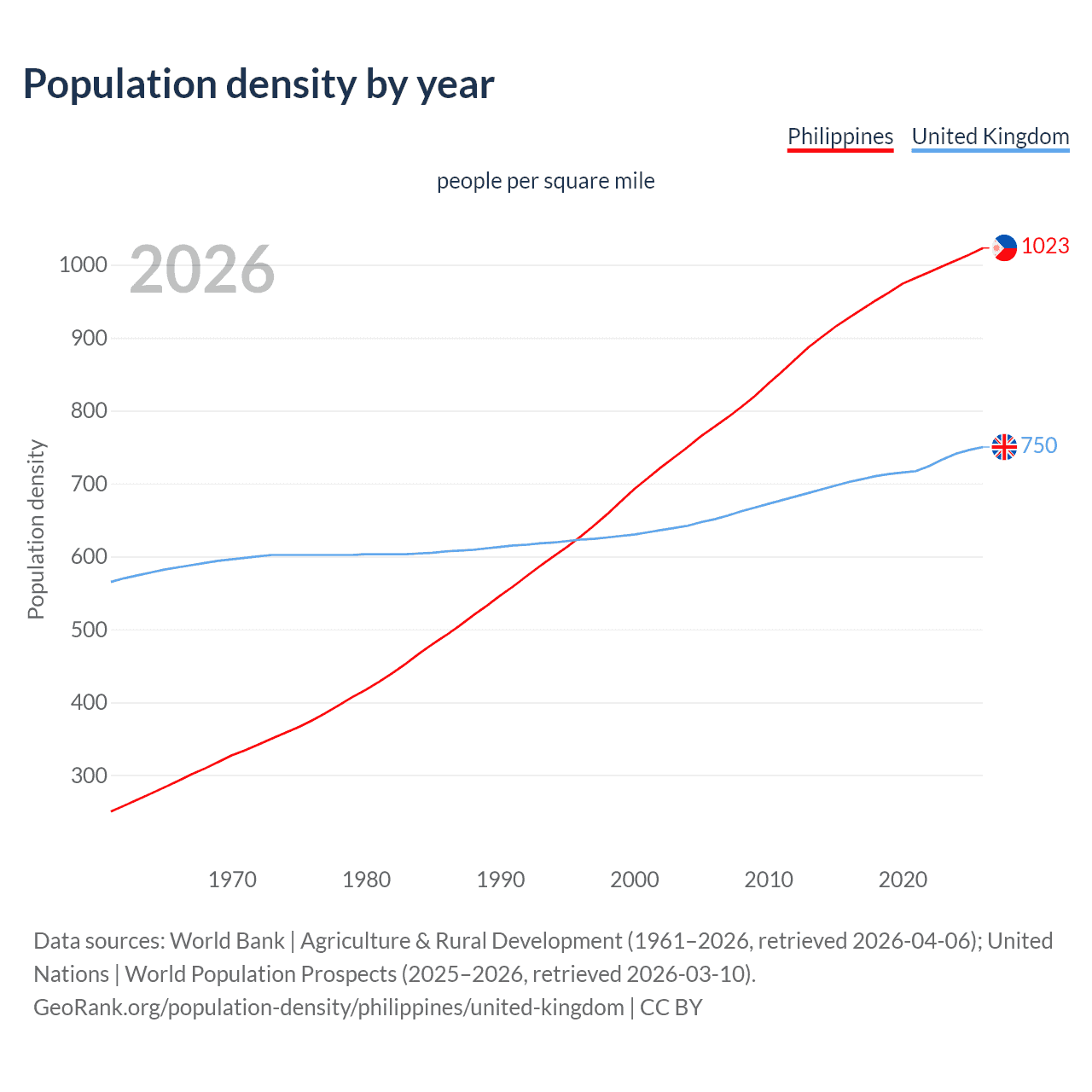 Population density by year

Philippines United Kingdom

people per square mile

2026

Population density

1000
900
800
700
600
500
400
300

1023
750

1970 1980 1990 2000 2010 2020

Data sources: World Bank | Agriculture & Rural Development (1961–2026, retrieved 2026-04-06); United Nations | World Population Prospects (2025–2026, retrieved 2026-03-10).
GeoRank.org/population-density/philippines/united-kingdom | CC BY